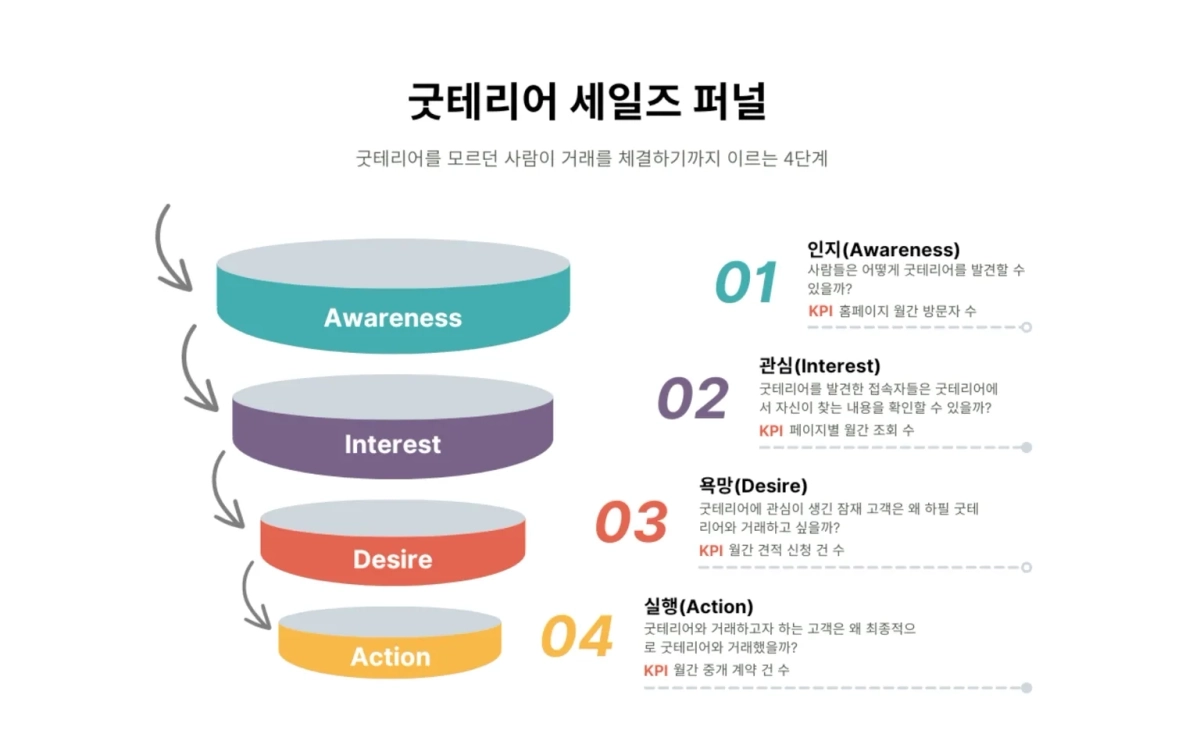 굿테리어 세일즈 퍼널

굿테리어를 모르던 사람이 거래를 체결하기까지 이르는 4단계

Awareness

Interest

Desire

Action

01
인지(Awareness)
사람들은 어떻게 굿테리어를 발견할 수 있을까?
KPI 홈페이지 월간 방문자 수

02
관심(Interest)
굿테리어를 발견한 접속자들은 굿테리어에서 자신이 찾는 내용을 확인할 수 있을까?
KPI 페이지별 월간 조회 수

03
욕망(Desire)
굿테리어에 관심이 생긴 잠재 고객은 왜 하필 굿테리어와 거래하고 싶을까?
KPI 월간 견적 신청 건 수

04
실행(Action)
굿테리어와 거래하고자 하는 고객은 왜 최종적으로 굿테리어와 거래했을까?
KPI 월간 중개 계약 건 수